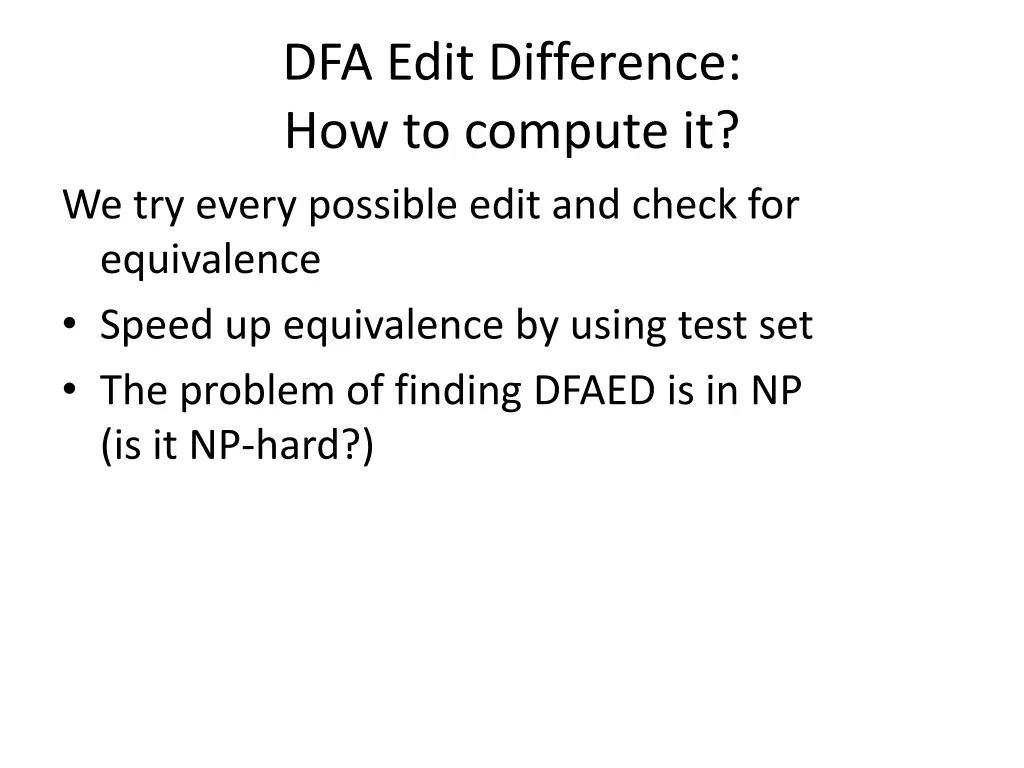 DFA Edit Difference:
How to compute it?

We try every possible edit and check for equivalence

• Speed up equivalence by using test set
• The problem of finding DFAED is in NP (is it NP-hard?)